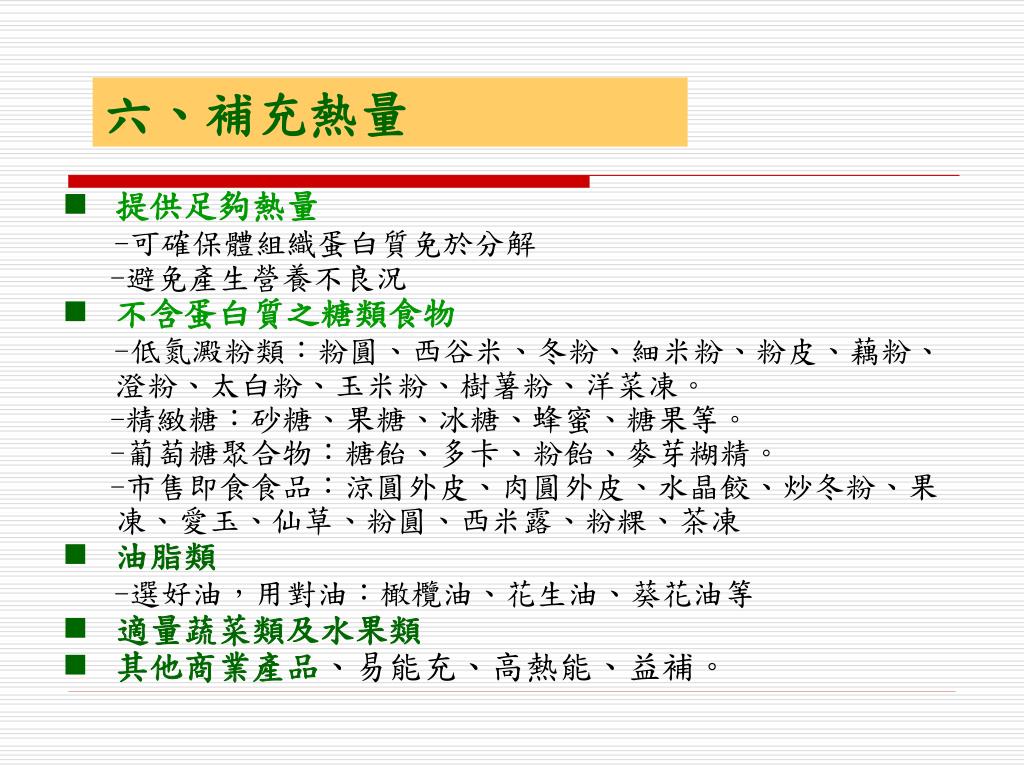 六、補充熱量

■ 提供足夠熱量
-可確保體組織蛋白質免於分解
-避免產生營養不良況

■ 不含蛋白質之糖類食物
-低氮澱粉類：粉圓、西谷米、冬粉、細米粉、粉皮、藕粉、澄粉、太白粉、玉米粉、樹薯粉、洋菜凍。
-精緻糖：砂糖、果糖、冰糖、蜂蜜、糖果等。
-葡萄糖聚合物：糖飴、多卡、粉飴、麥芽糊精。
-市售即食食品：涼圓外皮、肉圓外皮、水晶餃、炒冬粉、果凍、愛玉、仙草、粉圓、西米露、粉粿、茶凍

■ 油脂類
-選好油，用對油：橄欖油、花生油、葵花油等

■ 適量蔬菜類及水果類

■ 其他商業產品、易能充、高熱能、益補。